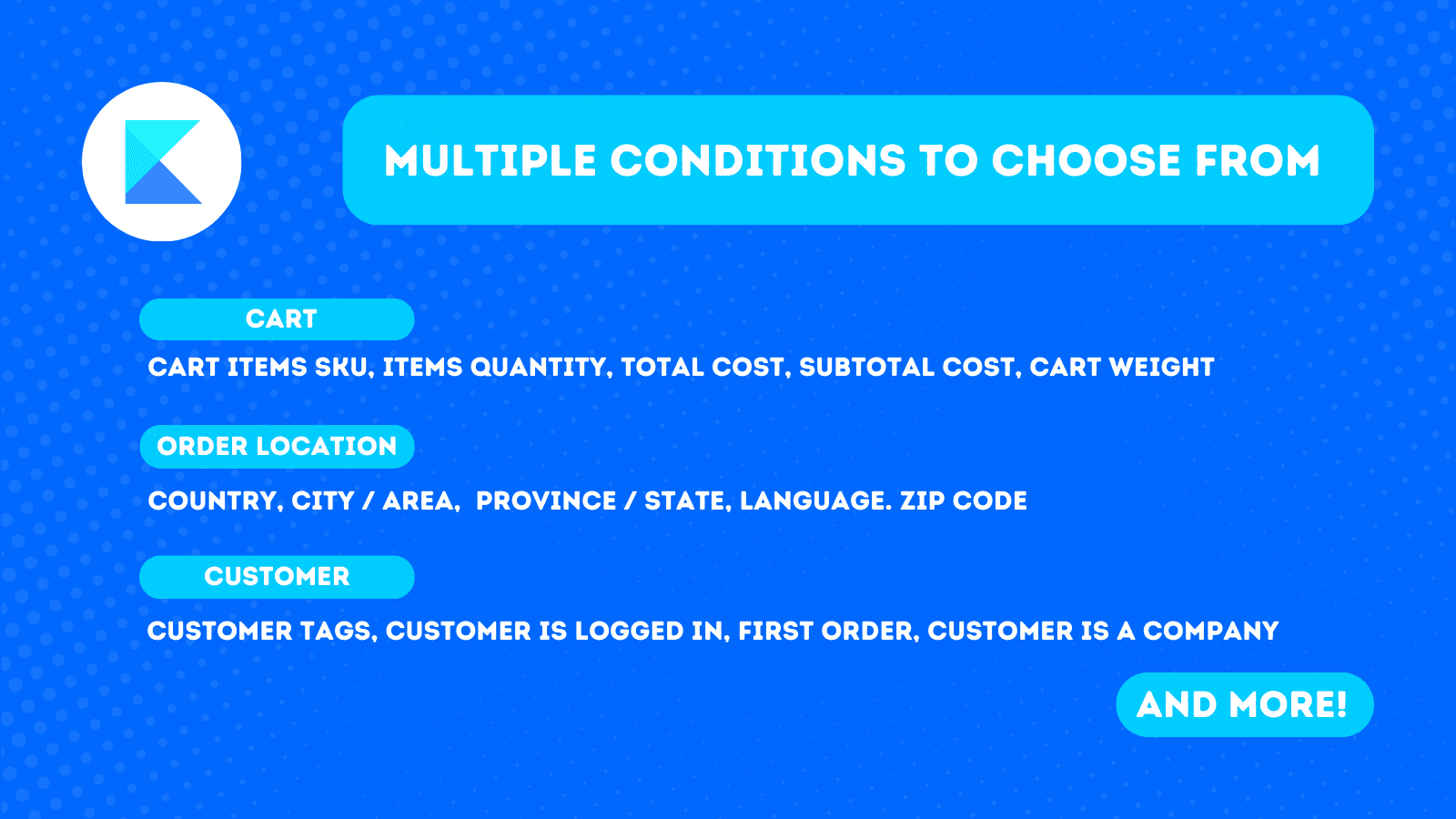 MULTIPLE CONDITIONS TO CHOOSE FROM

CART

CART ITEMS SKU, ITEMS QUANTITY, TOTAL COST, SUBTOTAL COST, CART WEIGHT

ORDER LOCATION

COUNTRY, CITY / AREA, PROVINCE / STATE, LANGUAGE. ZIP CODE

CUSTOMER

CUSTOMER TAGS, CUSTOMER IS LOGGED IN, FIRST ORDER, CUSTOMER IS A COMPANY

AND MORE!